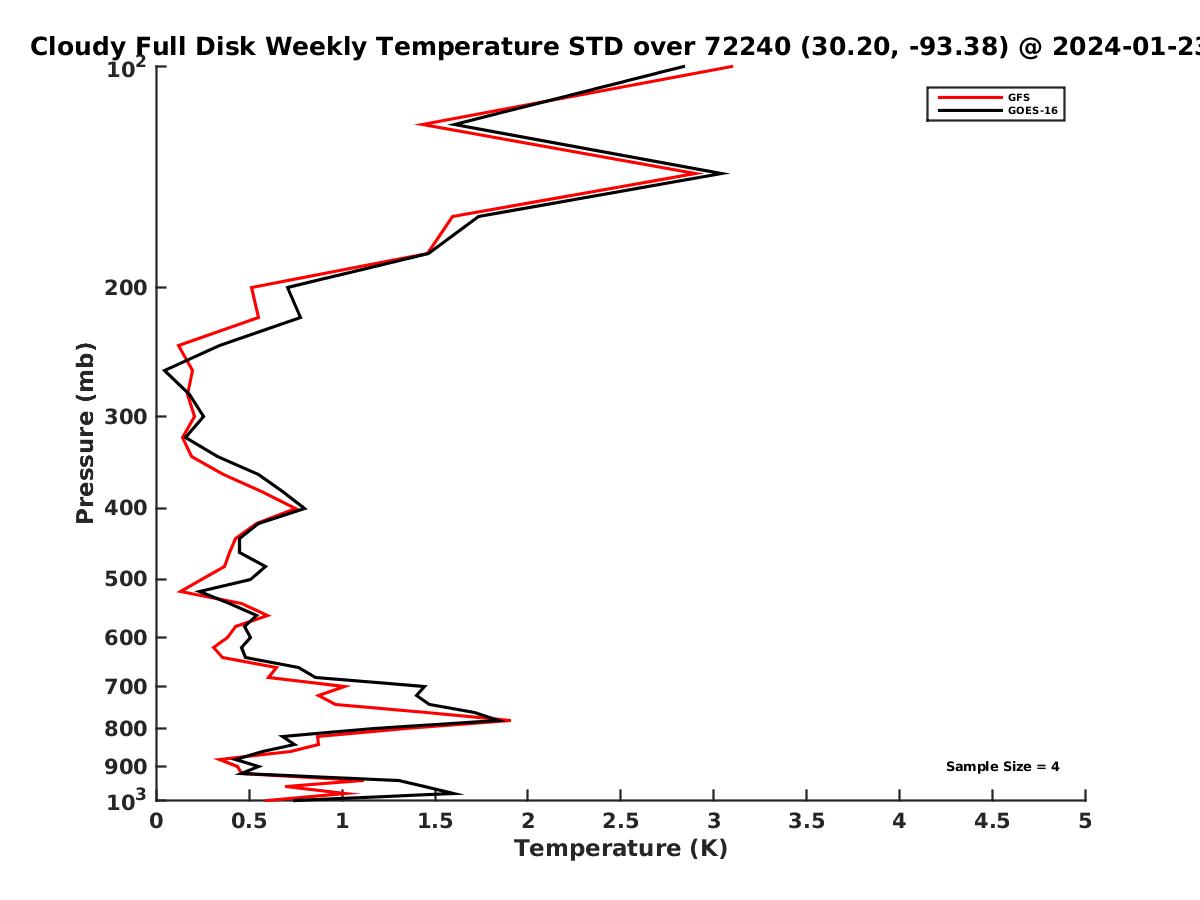 Cloudy Full Disk Weekly Temperature STD over 72240 (30.20, -93.38) @ 2024-01-23

GFS
GOES-16

Sample Size = 4

Pressure (mb)

$10^2$
200
300
400
500
600
700
800
900
$10^3$

0
0.5
1
1.5
2
2.5
3
3.5
4
4.5
5

Temperature (K)